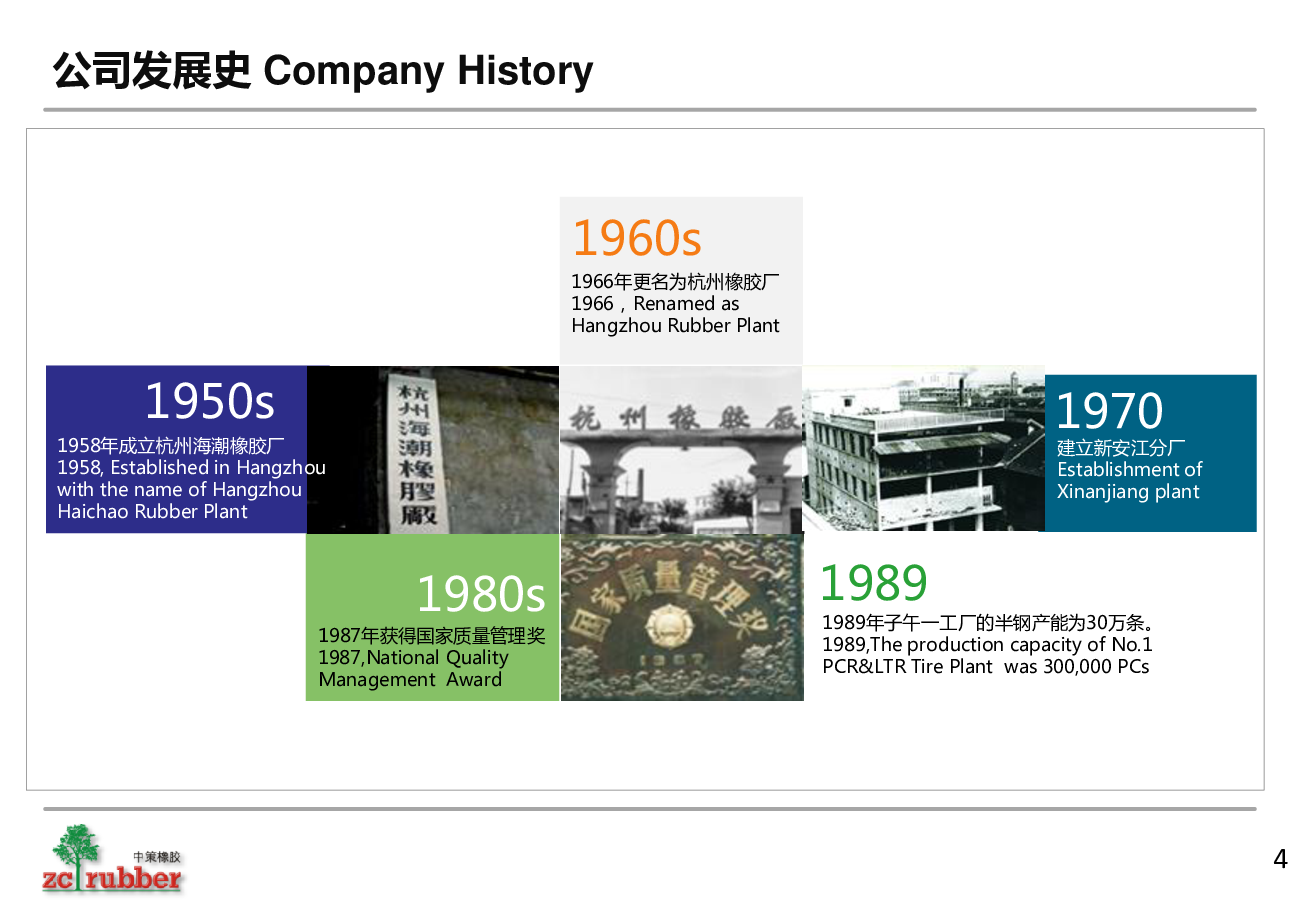 公司发展史 Company History

1960s
1966年更名为杭州橡胶厂
1966，Renamed as Hangzhou Rubber Plant

1950s
1958年成立杭州海潮橡胶厂
1958, Established in Hangzhou with the name of Hangzhou Haichao Rubber Plant

杭州海潮橡膠廠

杭州橡胶厂

1970
建立新安江分厂
Establishment of Xinanjiang plant

1980s
1987年获得国家质量管理奖
1987,National Quality Management Award

国家质量管理奖
1987

1989
1989年子午一工厂的半钢产能为30万条。
1989,The production capacity of No.1 PCR&LTR Tire Plant was 300,000 PCs

中策橡胶
zc rubber

4